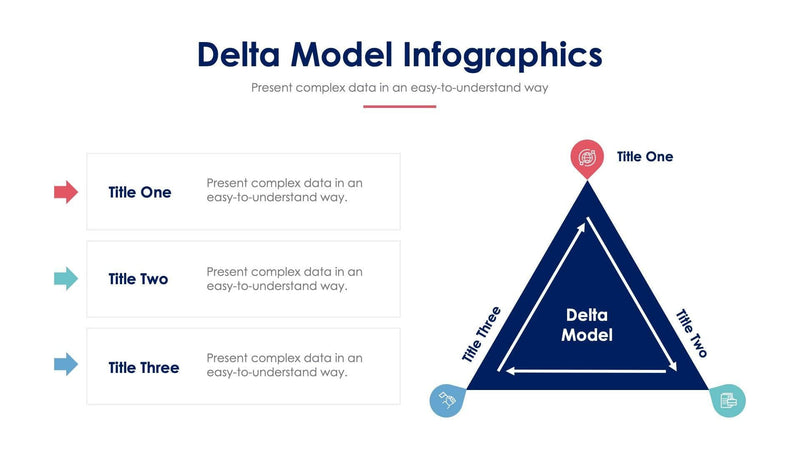 Delta Model Infographics

Present complex data in an easy-to-understand way

Title One
Present complex data in an easy-to-understand way.

Title Two
Present complex data in an easy-to-understand way.

Title Three
Present complex data in an easy-to-understand way.

Title One

Title Three

Delta Model

Title Two